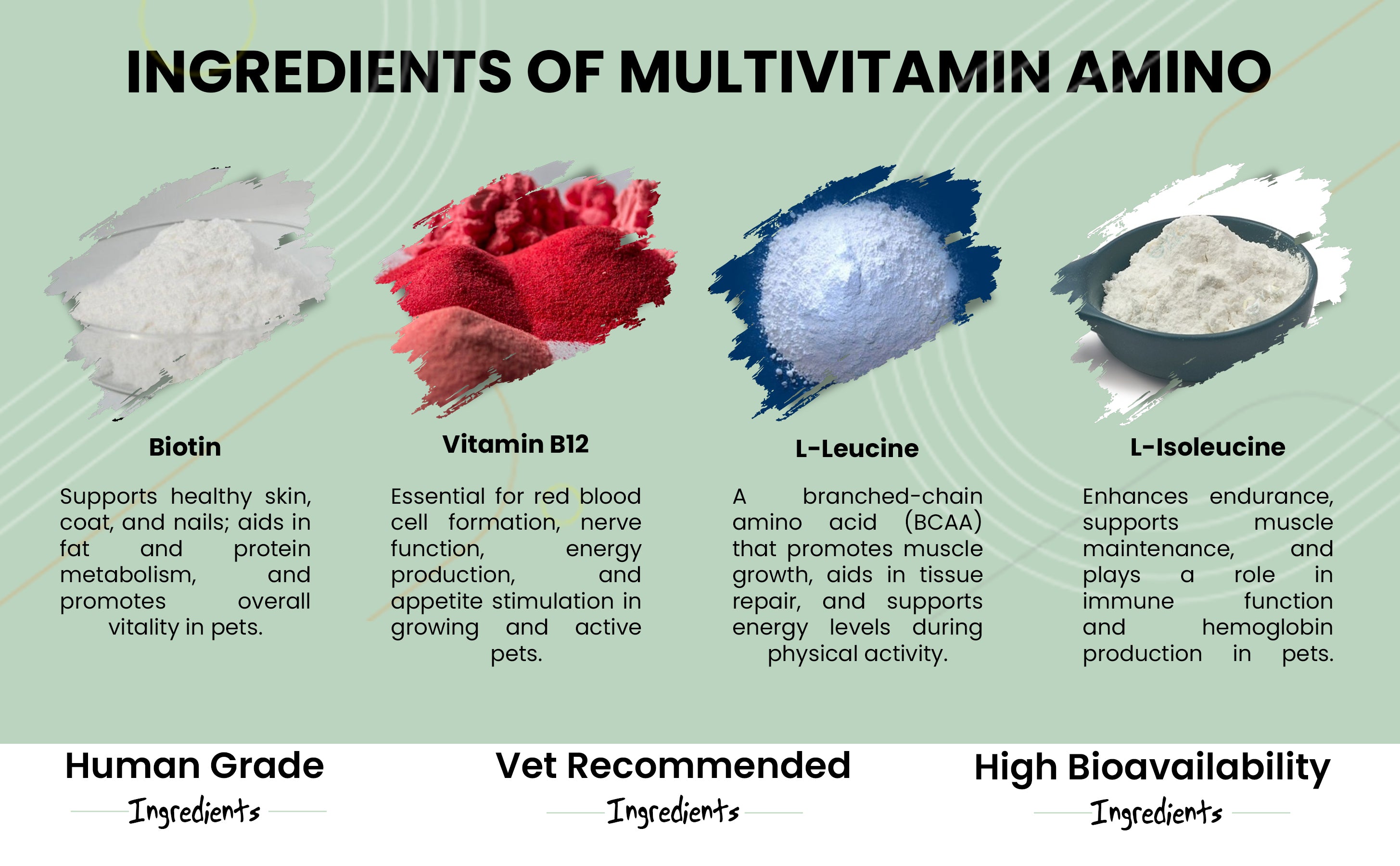 INGREDIENTS OF MULTIVITAMIN AMINO

Biotin

Supports healthy skin, coat, and nails; aids in fat and protein metabolism, and promotes overall vitality in pets.

Vitamin B12

Essential for red blood cell formation, nerve function, energy production, and appetite stimulation in growing and active pets.

L-Leucine

A branched-chain amino acid (BCAA) that promotes muscle growth, aids in tissue repair, and supports energy levels during physical activity.

L-Isoleucine

Enhances endurance, supports muscle maintenance, and plays a role in immune function and hemoglobin production in pets.

Human Grade
Ingredients

Vet Recommended
Ingredients

High Bioavailability
Ingredients